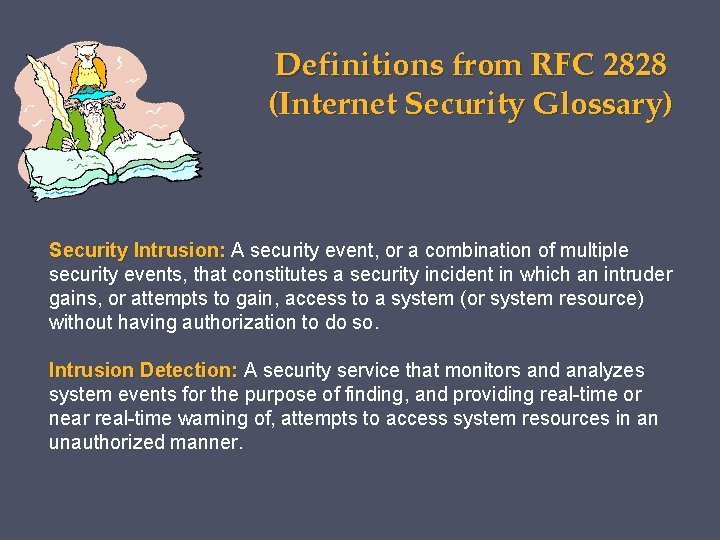 Definitions from RFC 2828 (Internet Security Glossary)

Security Intrusion: A security event, or a combination of multiple security events, that constitutes a security incident in which an intruder gains, or attempts to gain, access to a system (or system resource) without having authorization to do so.

Intrusion Detection: A security service that monitors and analyzes system events for the purpose of finding, and providing real-time or near real-time warning of, attempts to access system resources in an unauthorized manner.